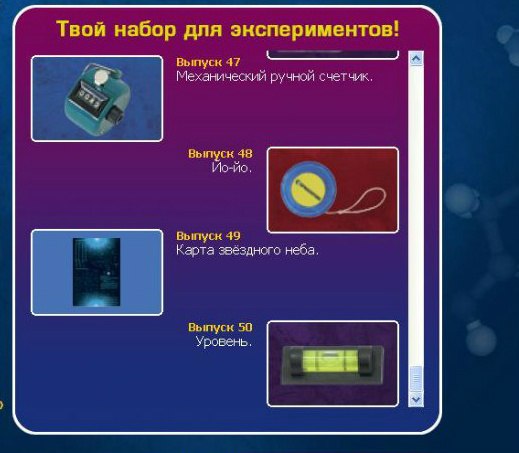 Твой набор для экспериментов!

Выпуск 47
Механический ручной счетчик.

Выпуск 48
Йо-йо.

Выпуск 49
Карта звёздного неба.

Выпуск 50
Уровень.